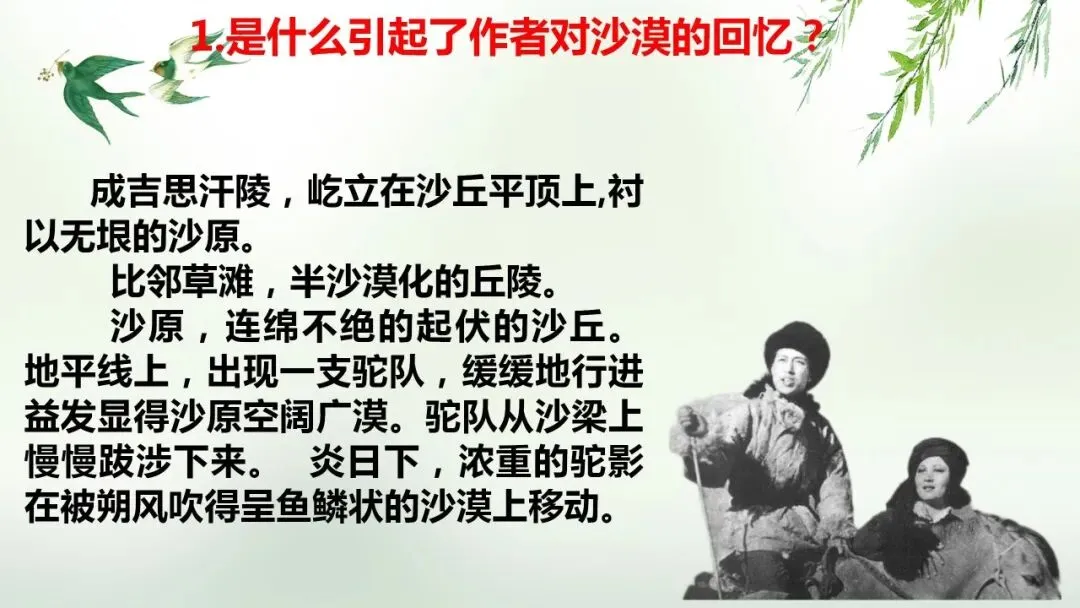 1.是什么引起了作者对沙漠的回忆？

成吉思汗陵，屹立在沙丘平顶上,衬以无垠的沙原。

比邻草滩，半沙漠化的丘陵。

沙原，连绵不绝的起伏的沙丘。地平线上，出现一支驼队，缓缓地行进益发显得沙原空阔广漠。驼队从沙梁上慢慢跋涉下来。 炎日下，浓重的驼影在被朔风吹得呈鱼鳞状的沙漠上移动。